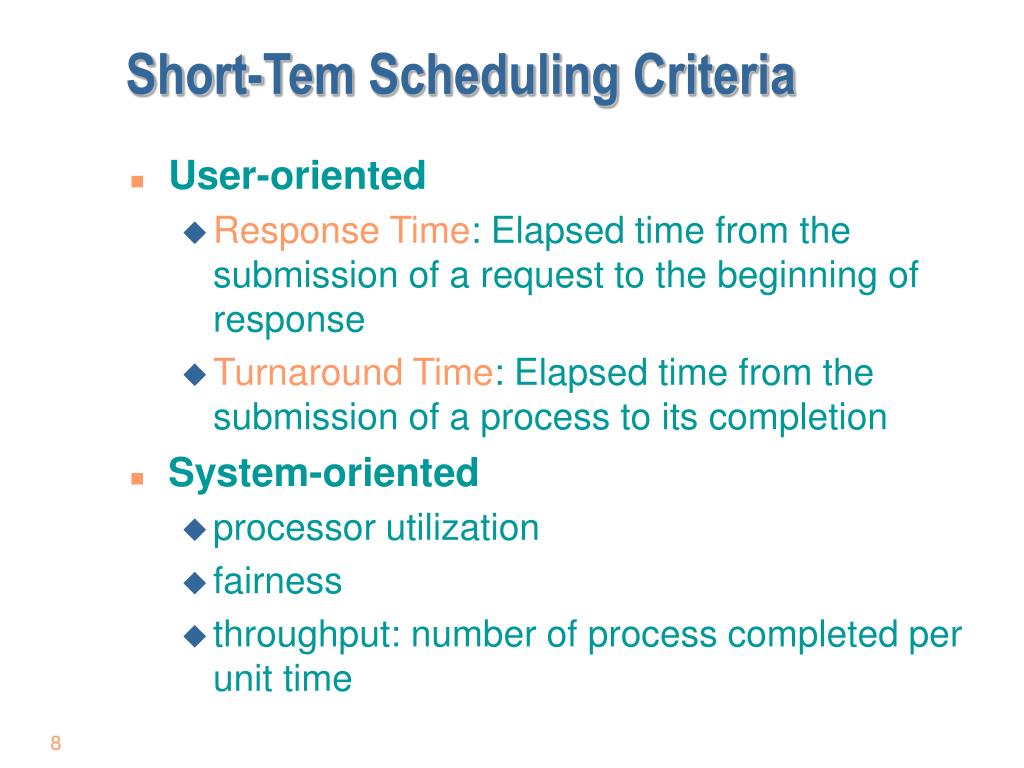 Short-Tem Scheduling Criteria

User-oriented

Response Time: Elapsed time from the submission of a request to the beginning of response

Turnaround Time: Elapsed time from the submission of a process to its completion

System-oriented

processor utilization

fairness

throughput: number of process completed per unit time

8